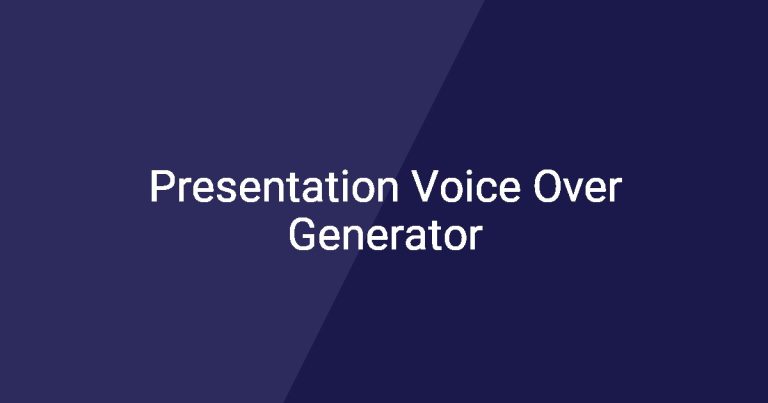 Presentation Voice Over Generator